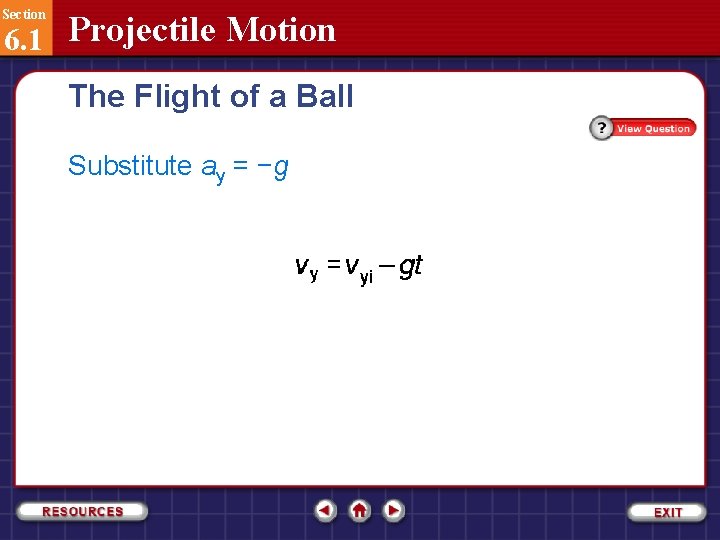 Section
6.1
Projectile Motion

The Flight of a Ball

? View Question

Substitute $a_y = -g$

$v_y = v_{yi} - gt$

RESOURCES

EXIT